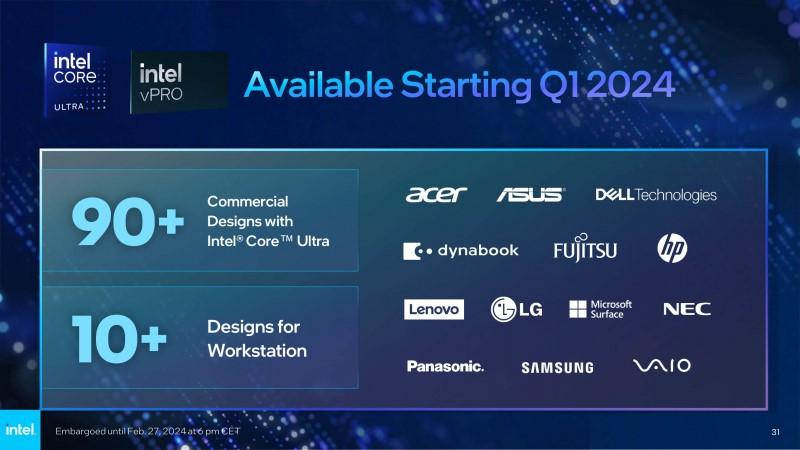 intel CORE ULTRA

intel vPRO

Available Starting Q1 2024

90+ Commercial Designs with Intel® Core™ Ultra

10+ Designs for Workstation

acer

ASUS

DELL Technologies

dynabook

FUJITSU

hp

Lenovo

LG

Microsoft Surface

NEC

Panasonic.

SAMSUNG

VAIO

intel.

Embargoed until Feb. 27, 2024 at 6 pm CET

31